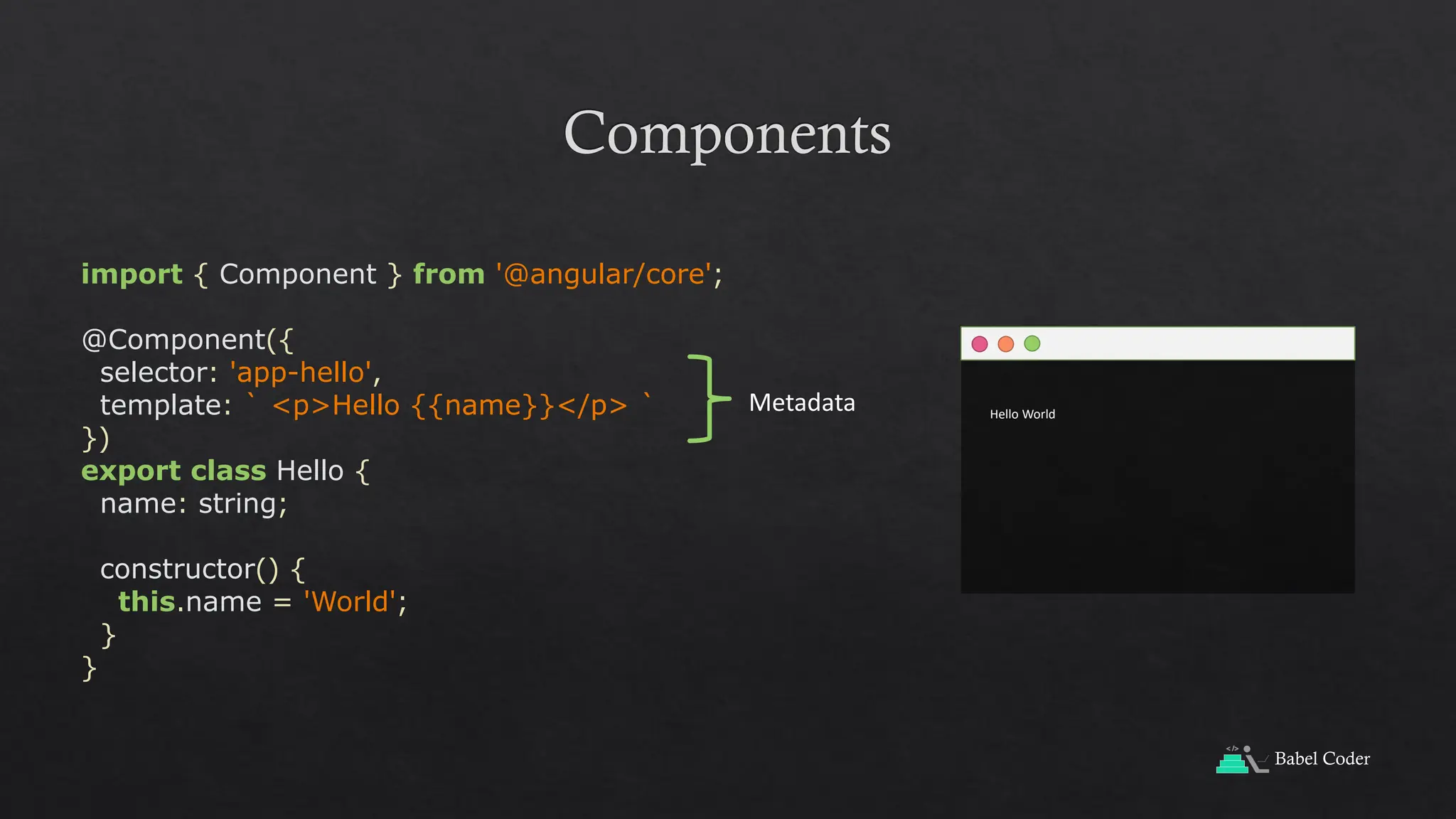 Components

import { Component } from '@angular/core';

@Component({
  selector: 'app-hello',
  template: ` <p>Hello {{name}}</p> `
})
export class Hello {
  name: string;

  constructor() {
    this.name = 'World';
  }
}

Metadata

Hello World

</> Babel Coder